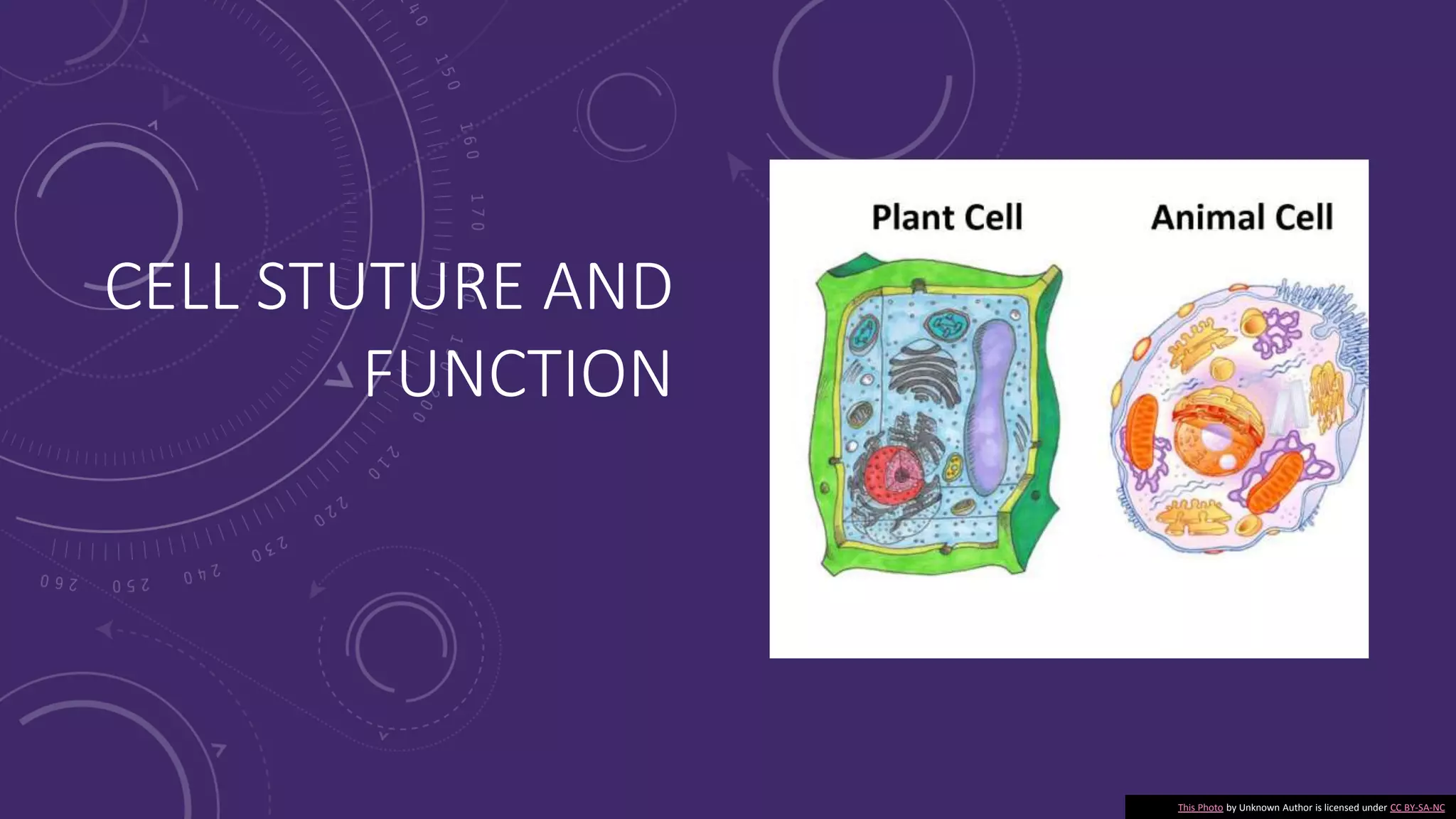 CELL STUTURE AND FUNCTION

Plant Cell

Animal Cell

This Photo by Unknown Author is licensed under CC BY-SA-NC